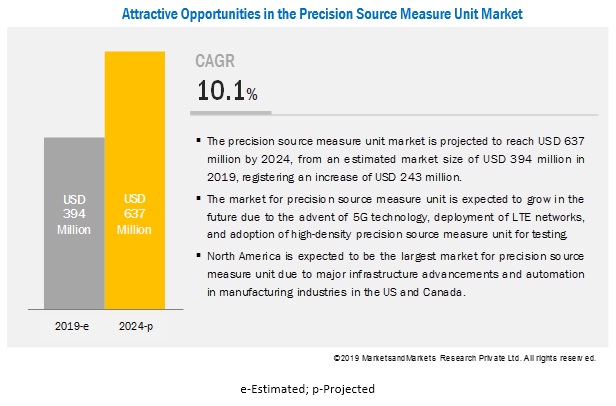 Attractive Opportunities in the Precision Source Measure Unit Market

USD 394 Million

USD 637 Million

2019-e

2024-p

CAGR
10.1%

▪ The precision source measure unit market is projected to reach USD 637 million by 2024, from an estimated market size of USD 394 million in 2019, registering an increase of USD 243 million.

▪ The market for precision source measure unit is expected to grow in the future due to the advent of 5G technology, deployment of LTE networks, and adoption of high-density precision source measure unit for testing.

▪ North America is expected to be the largest market for precision source measure unit due to major infrastructure advancements and automation in manufacturing industries in the US and Canada.

©2019 MarketsandMarkets Research Private Ltd. All rights reserved.

e-Estimated; p-Projected